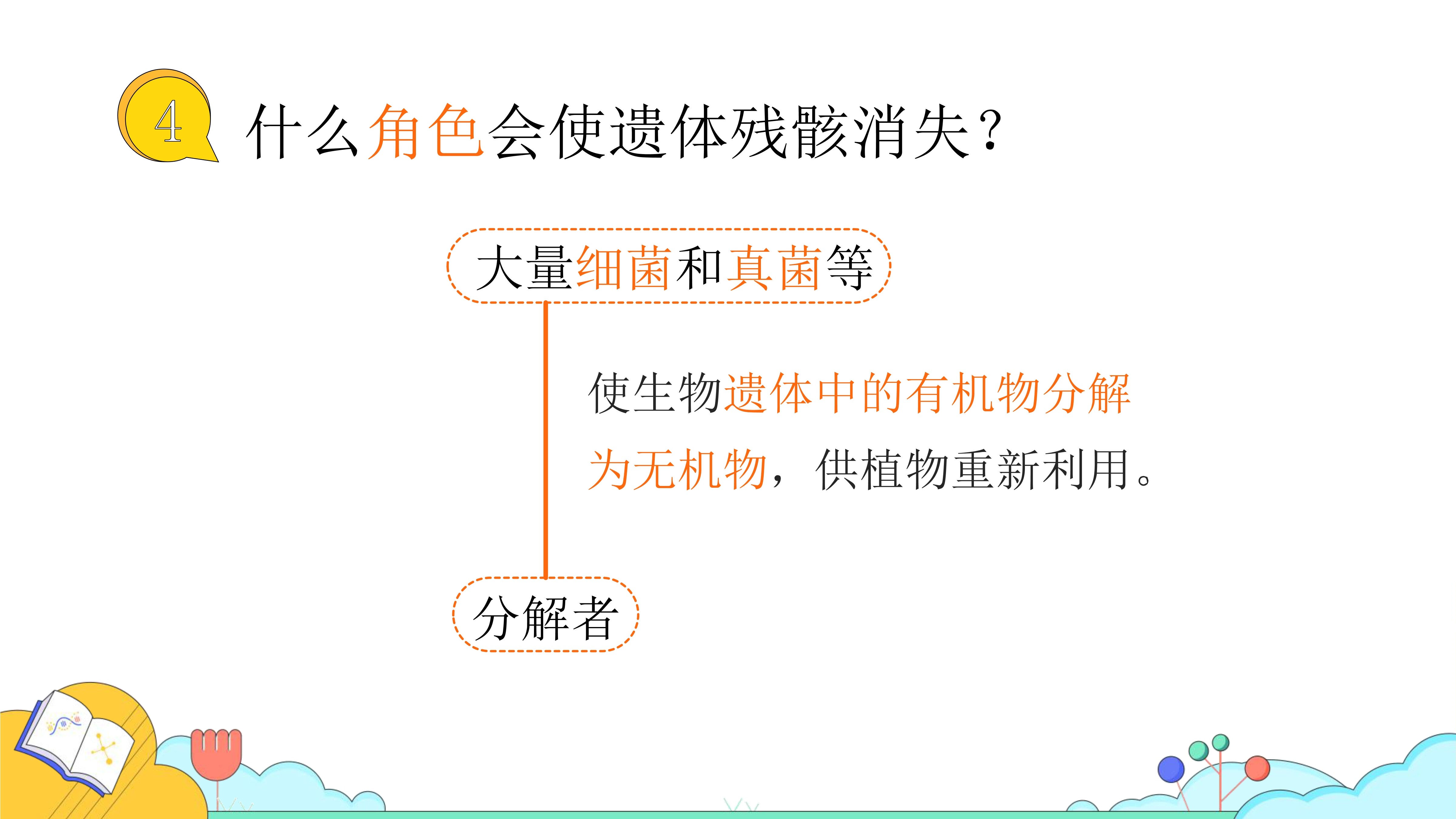 4 什么角色会使遗体残骸消失？

大量细菌和真菌等

使生物遗体中的有机物分解为无机物，供植物重新利用。

分解者